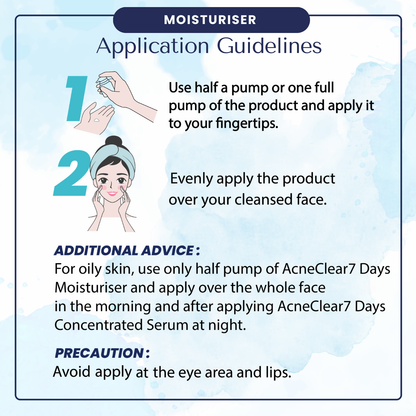 MOISTURISER
Application Guidelines

1
Use half a pump or one full pump of the product and apply it to your fingertips.

2
Evenly apply the product over your cleansed face.

ADDITIONAL ADVICE :
For oily skin, use only half pump of AcneClear7 Days Moisturiser and apply over the whole face in the morning and after applying AcneClear7 Days Concentrated Serum at night.

PRECAUTION :
Avoid apply at the eye area and lips.